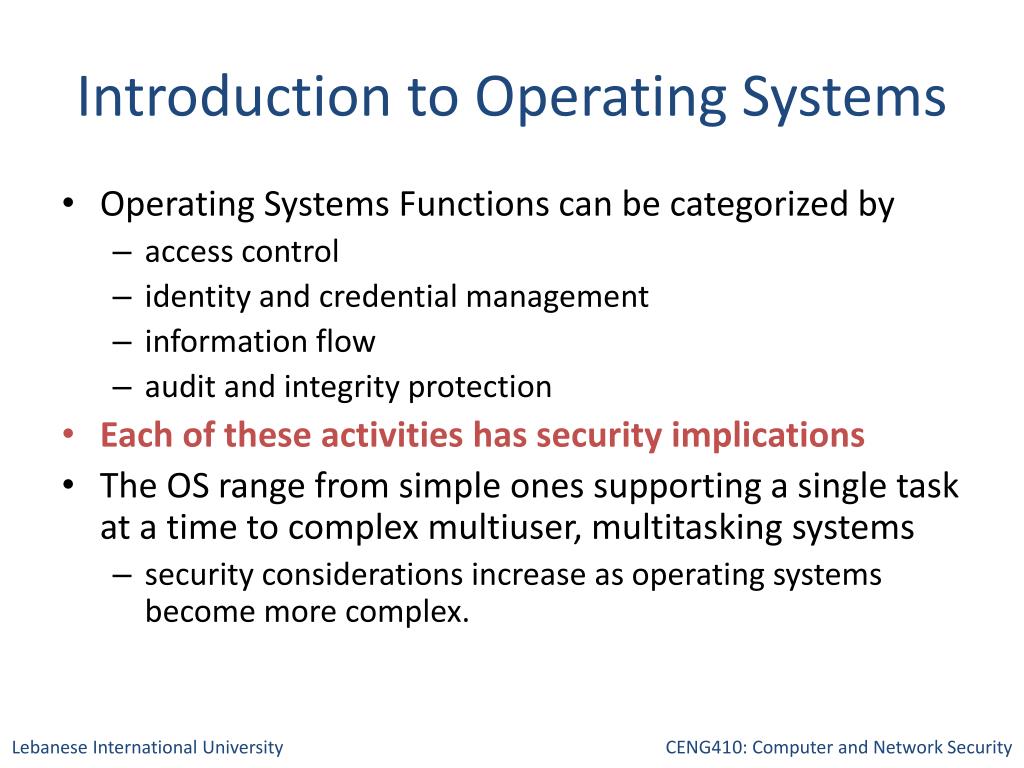 Introduction to Operating Systems

• Operating Systems Functions can be categorized by
– access control
– identity and credential management
– information flow
– audit and integrity protection
• Each of these activities has security implications
• The OS range from simple ones supporting a single task at a time to complex multiuser, multitasking systems
– security considerations increase as operating systems become more complex.

Lebanese International University

CENG410: Computer and Network Security